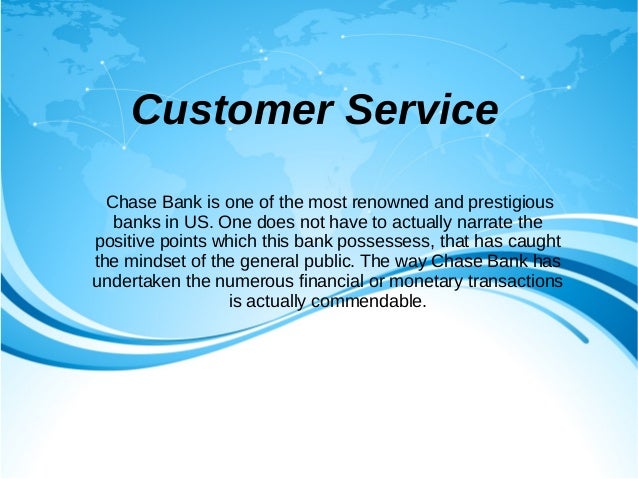 Customer Service

Chase Bank is one of the most renowned and prestigious banks in US. One does not have to actually narrate the positive points which this bank possessess, that has caught the mindset of the general public. The way Chase Bank has undertaken the numerous financial or monetary transactions is actually commendable.